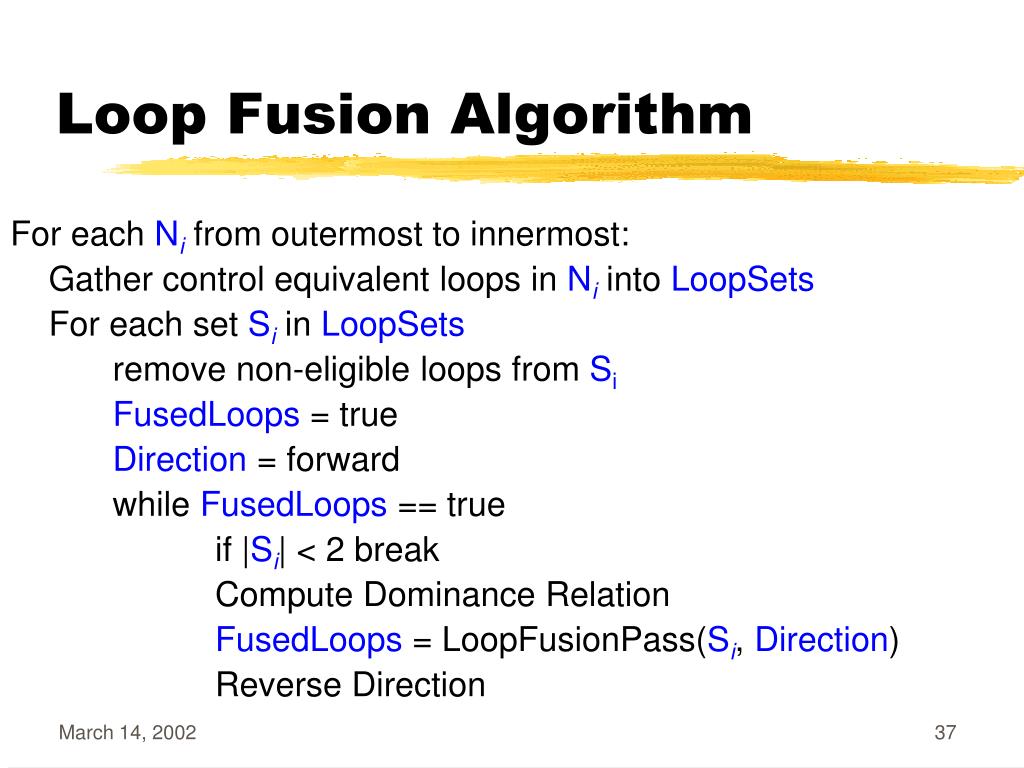 Loop Fusion Algorithm

For each $N_i$ from outermost to innermost:
Gather control equivalent loops in $N_i$ into LoopSets
For each set $S_i$ in LoopSets
remove non-eligible loops from $S_i$
FusedLoops = true
Direction = forward
while FusedLoops == true
if $|S_i| < 2$ break
Compute Dominance Relation
FusedLoops = LoopFusionPass($S_i$, Direction)
Reverse Direction

March 14, 2002

37